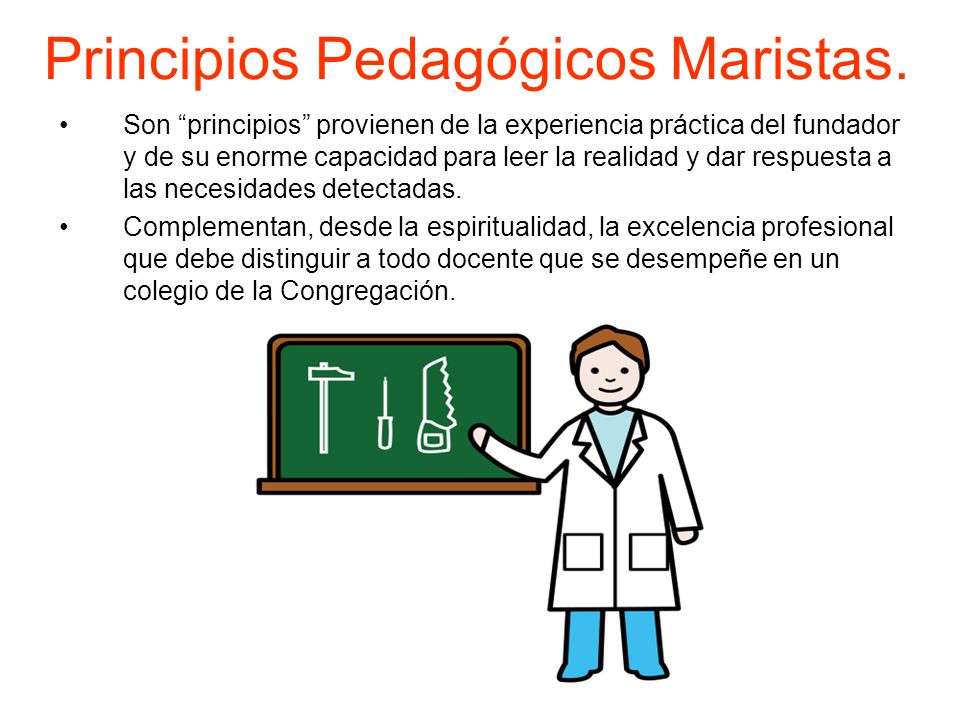 Principios Pedagógicos Maristas.

• Son “principios” provienen de la experiencia práctica del fundador y de su enorme capacidad para leer la realidad y dar respuesta a las necesidades detectadas.

• Complementan, desde la espiritualidad, la excelencia profesional que debe distinguir a todo docente que se desempeñe en un colegio de la Congregación.